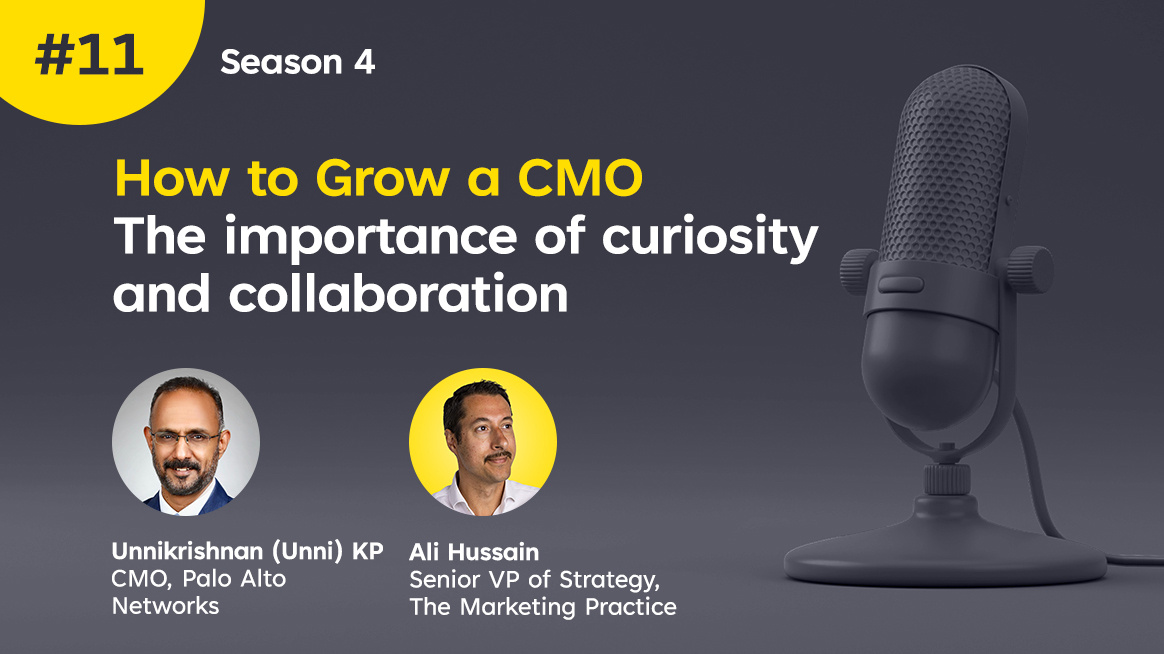 #11

Season 4

How to Grow a CMO
The importance of curiosity and collaboration

Unnikrishnan (Unni) KP
CMO, Palo Alto Networks

Ali Hussain
Senior VP of Strategy, The Marketing Practice